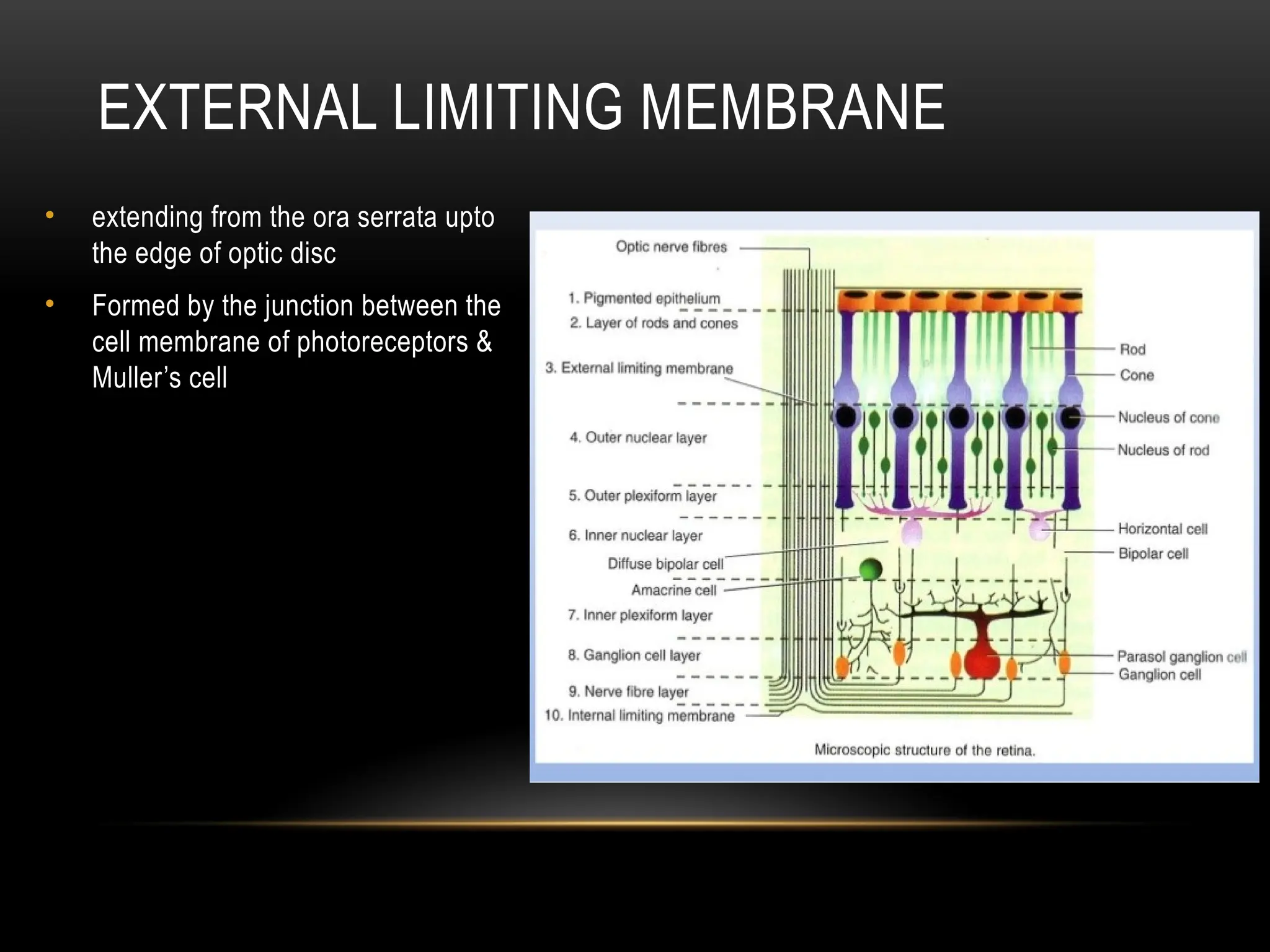 EXTERNAL LIMITING MEMBRANE

• extending from the ora serrata upto the edge of optic disc

• Formed by the junction between the cell membrane of photoreceptors & Muller's cell

Optic nerve fibres
1. Pigmented epithelium
2. Layer of rods and cones
3. External limiting membrane
4. Outer nuclear layer
5. Outer plexiform layer
6. Inner nuclear layer
Diffuse bipolar cell
Amacrine cell
7. Inner plexiform layer
8. Ganglion cell layer
9. Nerve fibre layer
10. Internal limiting membrane

Rod
Cone
Nucleus of cone
Nucleus of rod
Horizontal cell
Bipolar cell
Parasol ganglion cell
Ganglion cell

Microscopic structure of the retina.